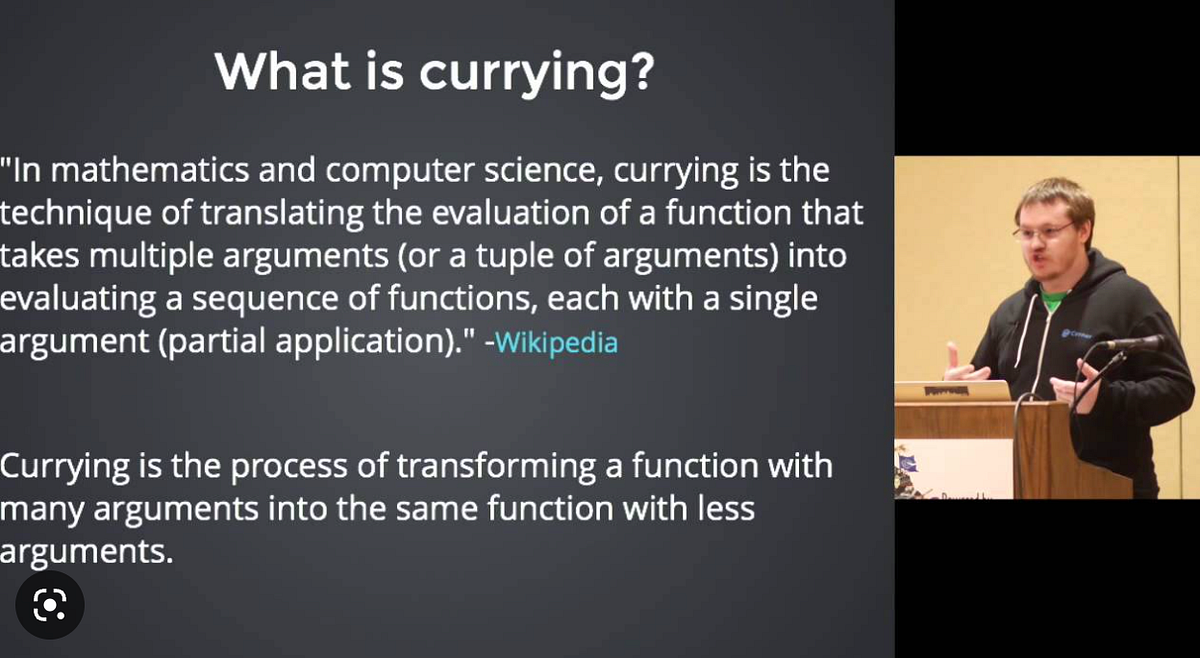 What is currying?

"In mathematics and computer science, currying is the technique of translating the evaluation of a function that takes multiple arguments (or a tuple of arguments) into evaluating a sequence of functions, each with a single argument (partial application)." -Wikipedia

Currying is the process of transforming a function with many arguments into the same function with less arguments.